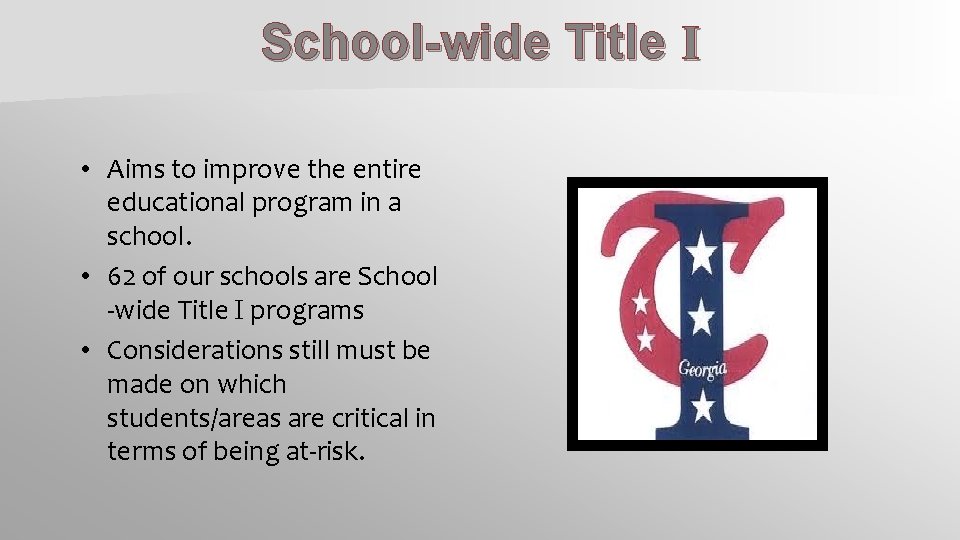 School-wide Title I

• Aims to improve the entire educational program in a school.
• 62 of our schools are School -wide Title I programs
• Considerations still must be made on which students/areas are critical in terms of being at-risk.

Georgia